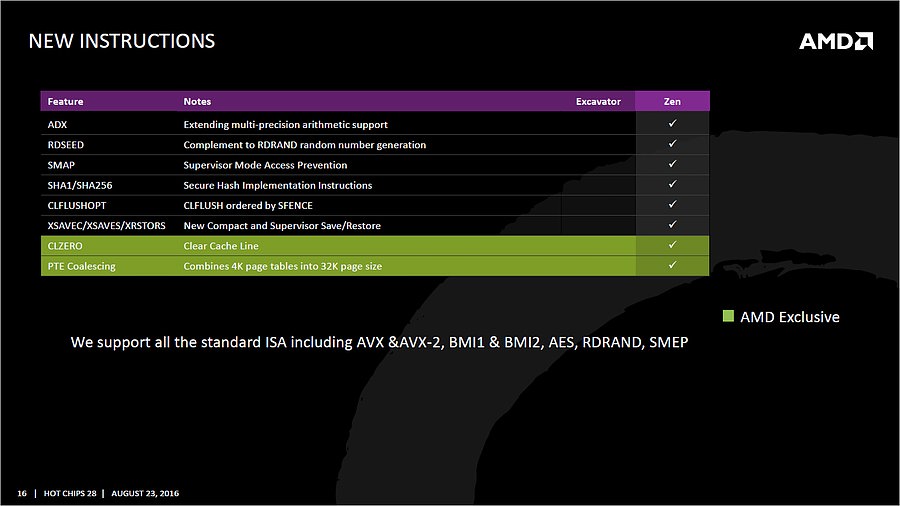 NEW INSTRUCTIONS

AMD

| Feature | Notes | Excavator | Zen |
|---|---|---|---|
| ADX | Extending multi-precision arithmetic support | | ✓ |
| RDSEED | Complement to RDRAND random number generation | | ✓ |
| SMAP | Supervisor Mode Access Prevention | | ✓ |
| SHA1/SHA256 | Secure Hash Implementation Instructions | | ✓ |
| CLFLUSHOPT | CLFLUSH ordered by SFENCE | | ✓ |
| XSAVEC/XSAVES/XRSTORS | New Compact and Supervisor Save/Restore | | ✓ |
| CLZERO | Clear Cache Line | | ✓ |
| PTE Coalescing | Combines 4K page tables into 32K page size | | ✓ |

AMD Exclusive

We support all the standard ISA including AVX &AVX-2, BMI1 & BMI2, AES, RDRAND, SMEP

16 | HOT CHIPS 28 | AUGUST 23, 2016